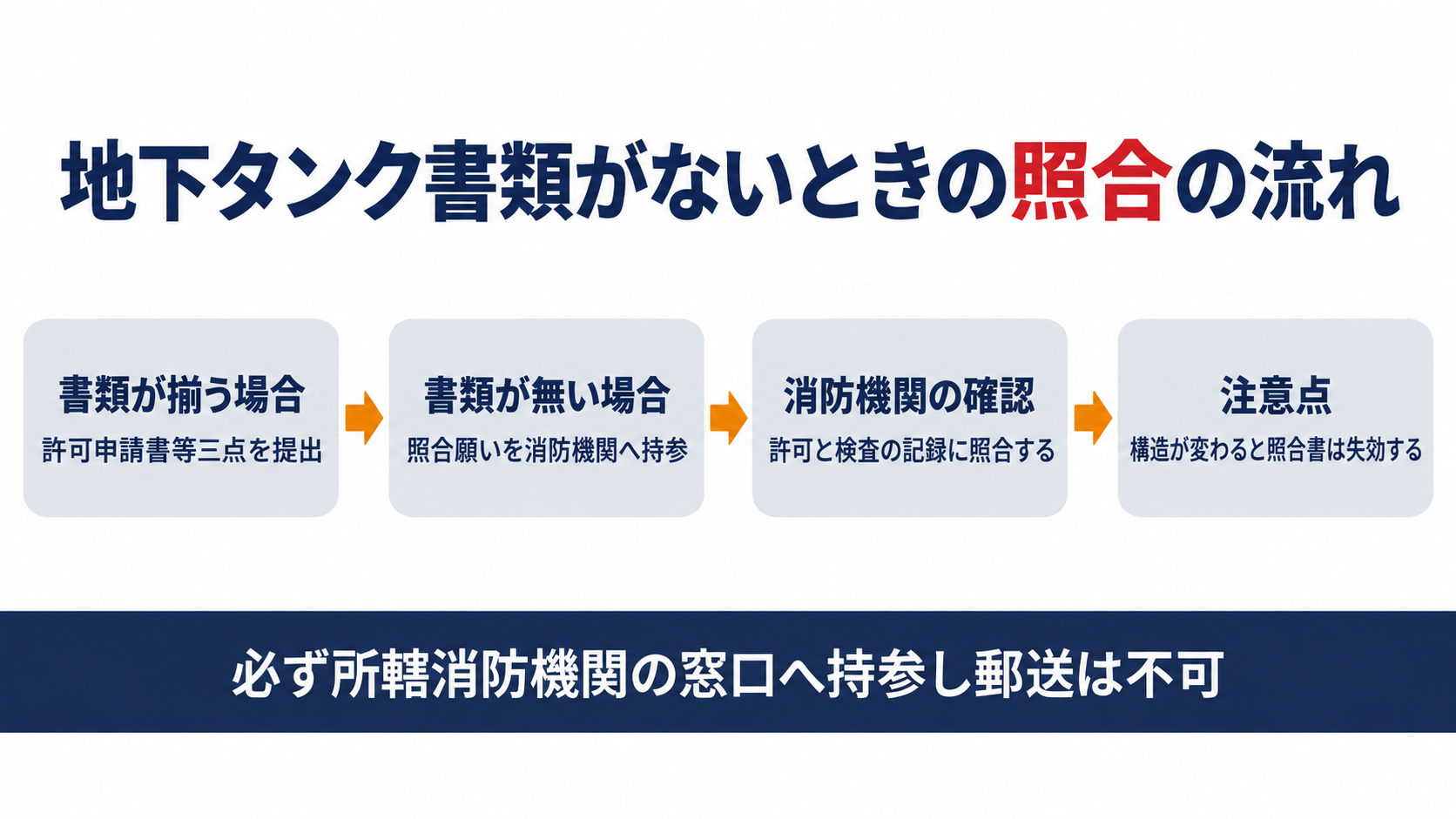 地下タンク書類がないときの照合の流れ

書類が揃う場合
許可申請書等三点を提出

書類が無い場合
照合願いを消防機関へ持参

消防機関の確認
許可と検査の記録に照合する

注意点
構造が変わると照合書は失効する

必ず所轄消防機関の窓口へ持参し郵送は不可